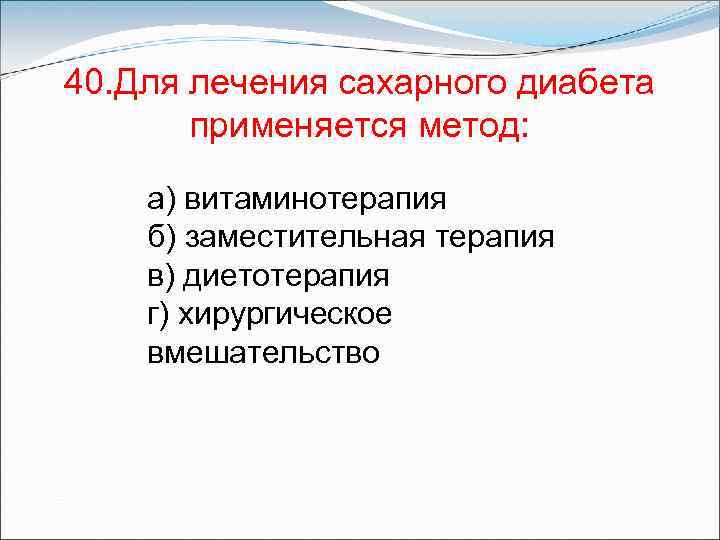 40.Для лечения сахарного диабета применяется метод:

а) витаминотерапия
б) заместительная терапия
в) диетотерапия
г) хирургическое вмешательство